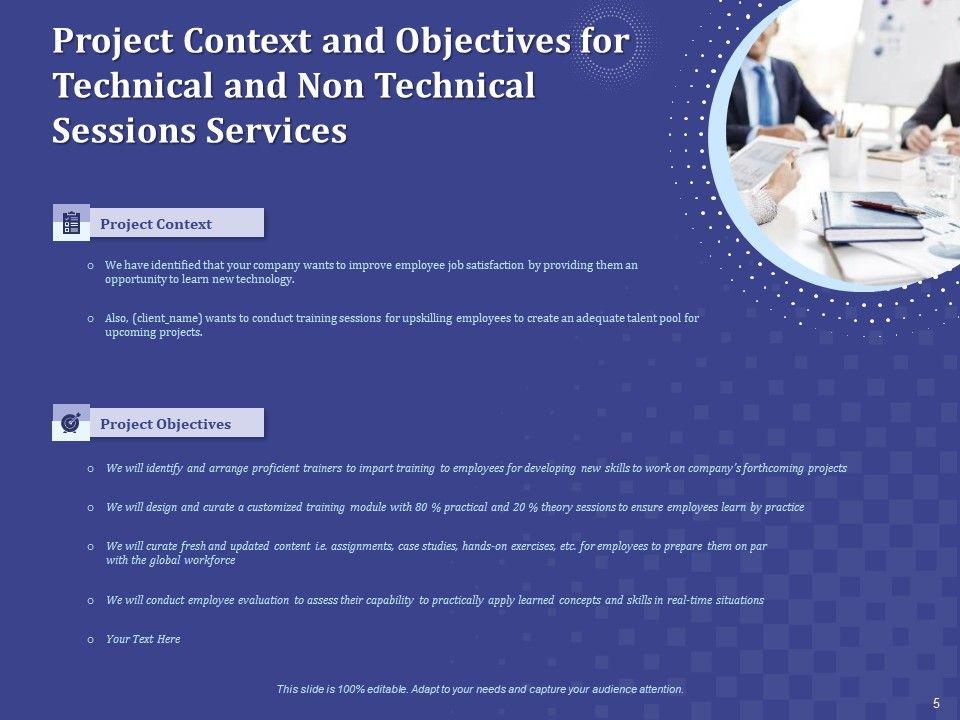 Project Context and Objectives for Technical and Non Technical Sessions Services

Project Context

o We have identified that your company wants to improve employee job satisfaction by providing them an opportunity to learn new technology.

o Also, (client_name) wants to conduct training sessions for upskilling employees to create an adequate talent pool for upcoming projects.

Project Objectives

o We will identify and arrange proficient trainers to impart training to employees for developing new skills to work on company's forthcoming projects

o We will design and curate a customized training module with 80 % practical and 20 % theory sessions to ensure employees learn by practice

o We will curate fresh and updated content i.e. assignments, case studies, hands-on exercises, etc. for employees to prepare them on par with the global workforce

o We will conduct employee evaluation to assess their capability to practically apply learned concepts and skills in real-time situations

o Your Text Here

This slide is 100% editable. Adapt to your needs and capture your audience attention.

5